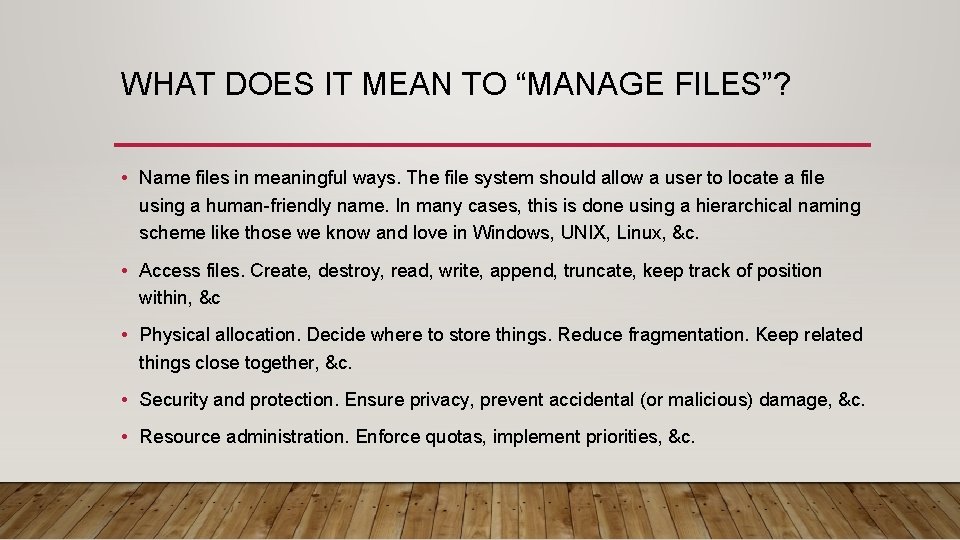 WHAT DOES IT MEAN TO “MANAGE FILES”?

• Name files in meaningful ways. The file system should allow a user to locate a file using a human-friendly name. In many cases, this is done using a hierarchical naming scheme like those we know and love in Windows, UNIX, Linux, &c.

• Access files. Create, destroy, read, write, append, truncate, keep track of position within, &c

• Physical allocation. Decide where to store things. Reduce fragmentation. Keep related things close together, &c.

• Security and protection. Ensure privacy, prevent accidental (or malicious) damage, &c.

• Resource administration. Enforce quotas, implement priorities, &c.